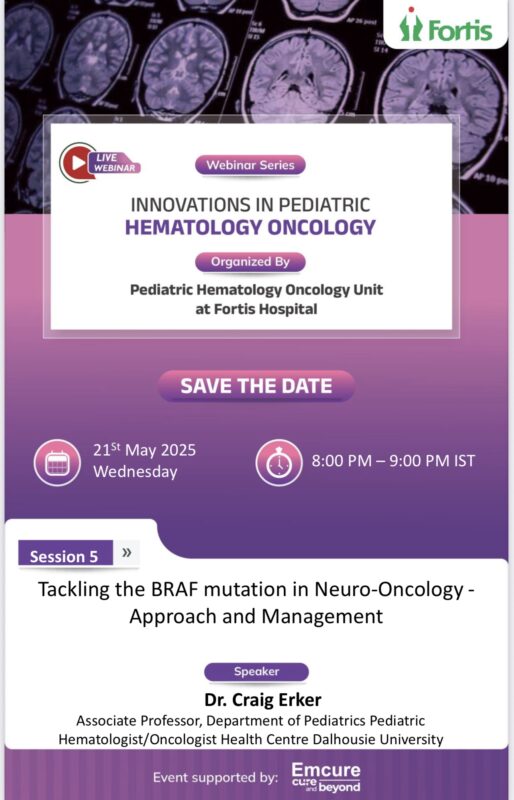 Fortis

LIVE WEBINAR

Webinar Series

INNOVATIONS IN PEDIATRIC HEMATOLOGY ONCOLOGY

Organized By

Pediatric Hematology Oncology Unit at Fortis Hospital

SAVE THE DATE

21$^{St}$ May 2025
Wednesday

8:00 PM – 9:00 PM IST

Session 5 »

Tackling the BRAF mutation in Neuro-Oncology - Approach and Management

Speaker

Dr. Craig Erker

Associate Professor, Department of Pediatrics Pediatric Hematologist/Oncologist Health Centre Dalhousie University

Event supported by: Emcure cure and beyond